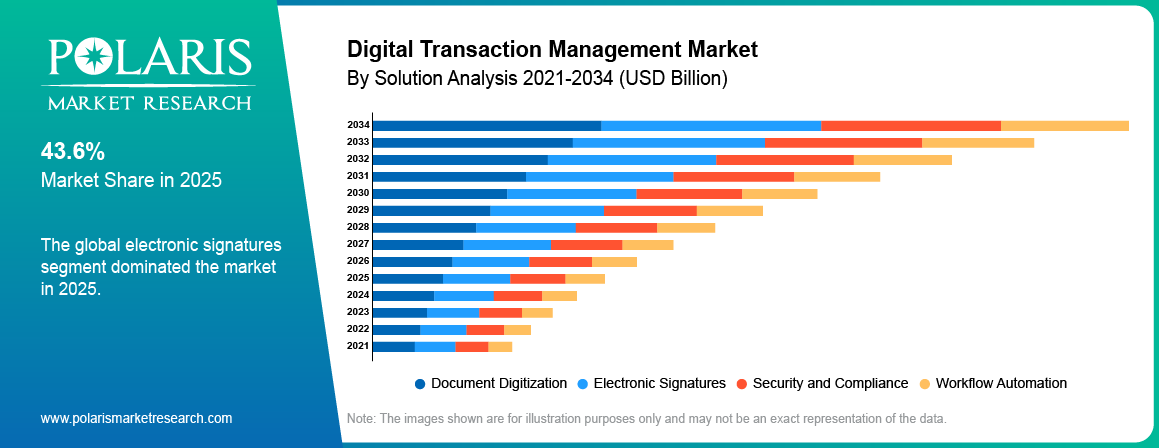 POLARIS
MARKET RESEARCH

43.6%
Market Share in 2025

The global electronic signatures segment dominated the market in 2025.

www.polarismarketresearch.com

Digital Transaction Management Market
By Solution Analysis 2021-2034 (USD Billion)

2034
2033
2032
2031
2030
2029
2028
2027
2026
2025
2024
2023
2022
2021

Document Digitization
Electronic Signatures
Security and Compliance
Workflow Automation

Note: The images shown are for illustration purposes only and may not be an exact representation of the data.